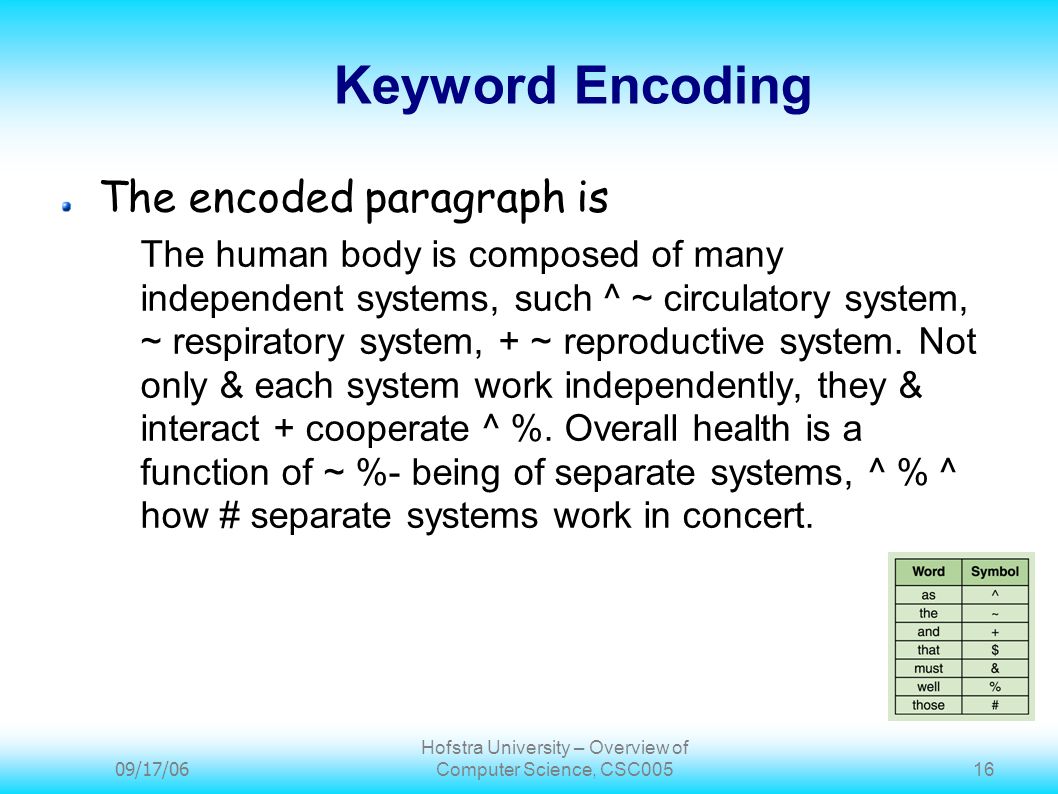 Keyword Encoding

The encoded paragraph is

The human body is composed of many independent systems, such ^ ~ circulatory system, ~ respiratory system, + ~ reproductive system. Not only & each system work independently, they & interact + cooperate ^ %. Overall health is a function of ~ %- being of separate systems, ^ % ^ how # separate systems work in concert.

| Word | Symbol |
|---|---|
| as | ^ |
| the | ~ |
| and | + |
| that | $ |
| must | & |
| well | % |
| those | # |

09/17/06

Hofstra University – Overview of Computer Science, CSC005

16